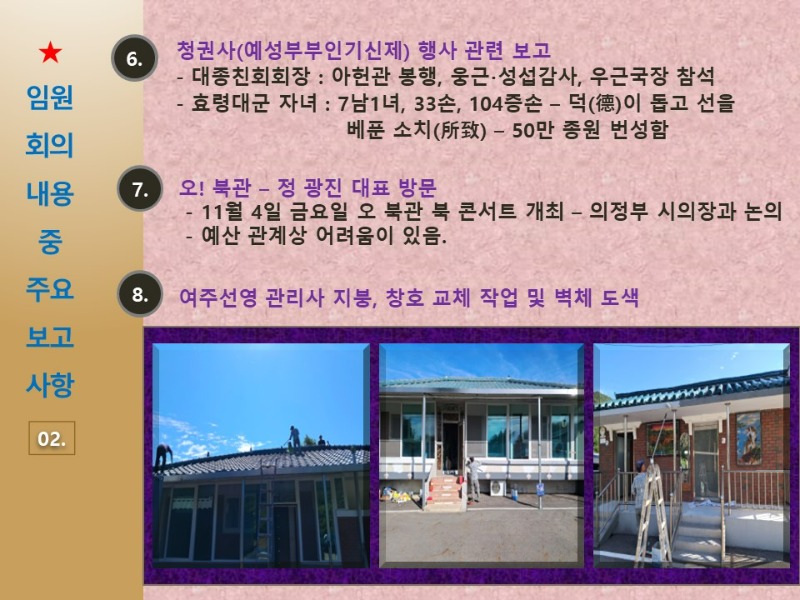 ★
임원
회의
내용
중
주요
보고
사항

02.

6. 청권사(예성부부인기신제) 행사 관련 보고
- 대종친회회장 : 아헌관 봉행, 웅근·성섭감사, 우근국장 참석
- 효령대군 자녀 : 7남1녀, 33손, 104증손 – 덕(德)이 돕고 선을 베푼 소치(所致) – 50만 종원 번성함

7. 오! 북관 – 정 광진 대표 방문
- 11월 4일 금요일 오 북관 북 콘서트 개최 – 의정부 시의장과 논의
- 예산 관계상 어려움이 있음.

8. 여주선영 관리사 지붕, 창호 교체 작업 및 벽체 도색